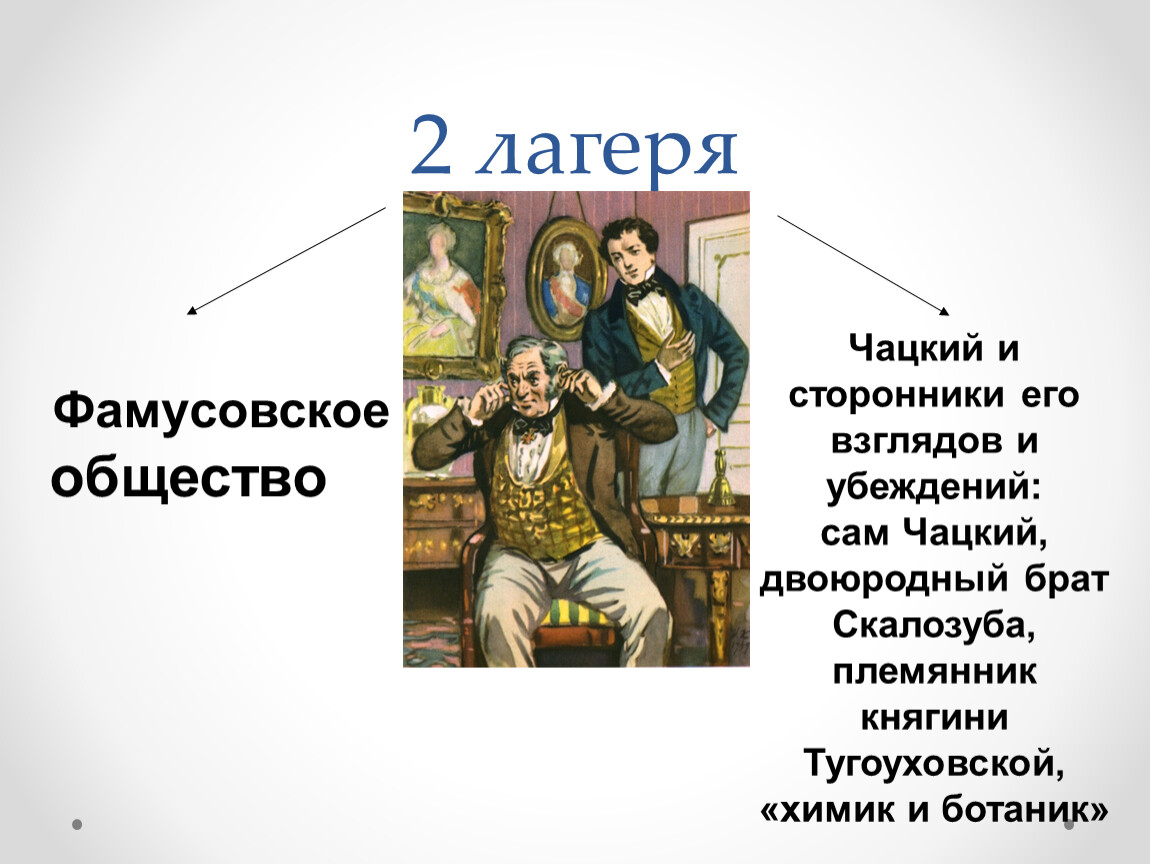 2 лагеря

Фамусовское общество

Чацкий и сторонники его взглядов и убеждений: сам Чацкий, двоюродный брат Скалозуба, племянник княгини Тугоуховской, «химик и ботаник»